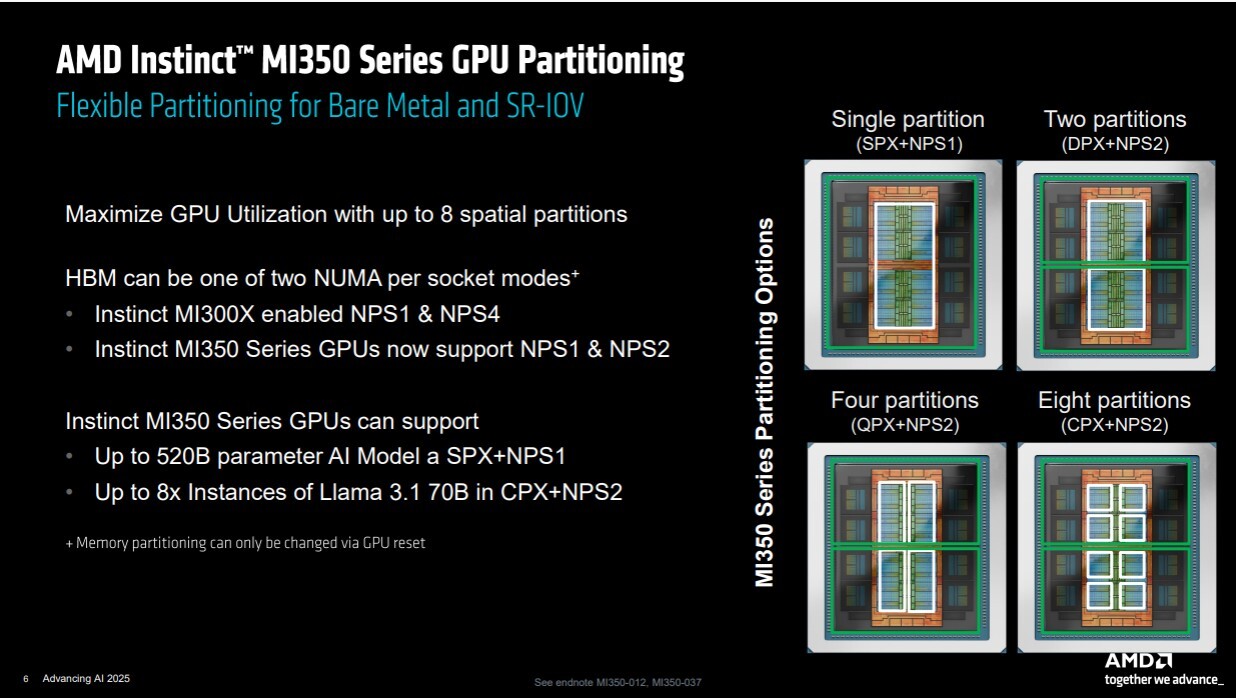 AMD Instinct™ MI350 Series GPU Partitioning
Flexible Partitioning for Bare Metal and SR-IOV

Maximize GPU Utilization with up to 8 spatial partitions

HBM can be one of two NUMA per socket modes⁺
• Instinct MI300X enabled NPS1 & NPS4
• Instinct MI350 Series GPUs now support NPS1 & NPS2

Instinct MI350 Series GPUs can support
• Up to 520B parameter AI Model a SPX+NPS1
• Up to 8x Instances of Llama 3.1 70B in CPX+NPS2

+ Memory partitioning can only be changed via GPU reset

MI350 Series Partitioning Options

Single partition
(SPX+NPS1)

Two partitions
(DPX+NPS2)

Four partitions
(QPX+NPS2)

Eight partitions
(CPX+NPS2)

6 Advancing AI 2025

See endnote MI350-012, MI350-037

AMD
together we advance_